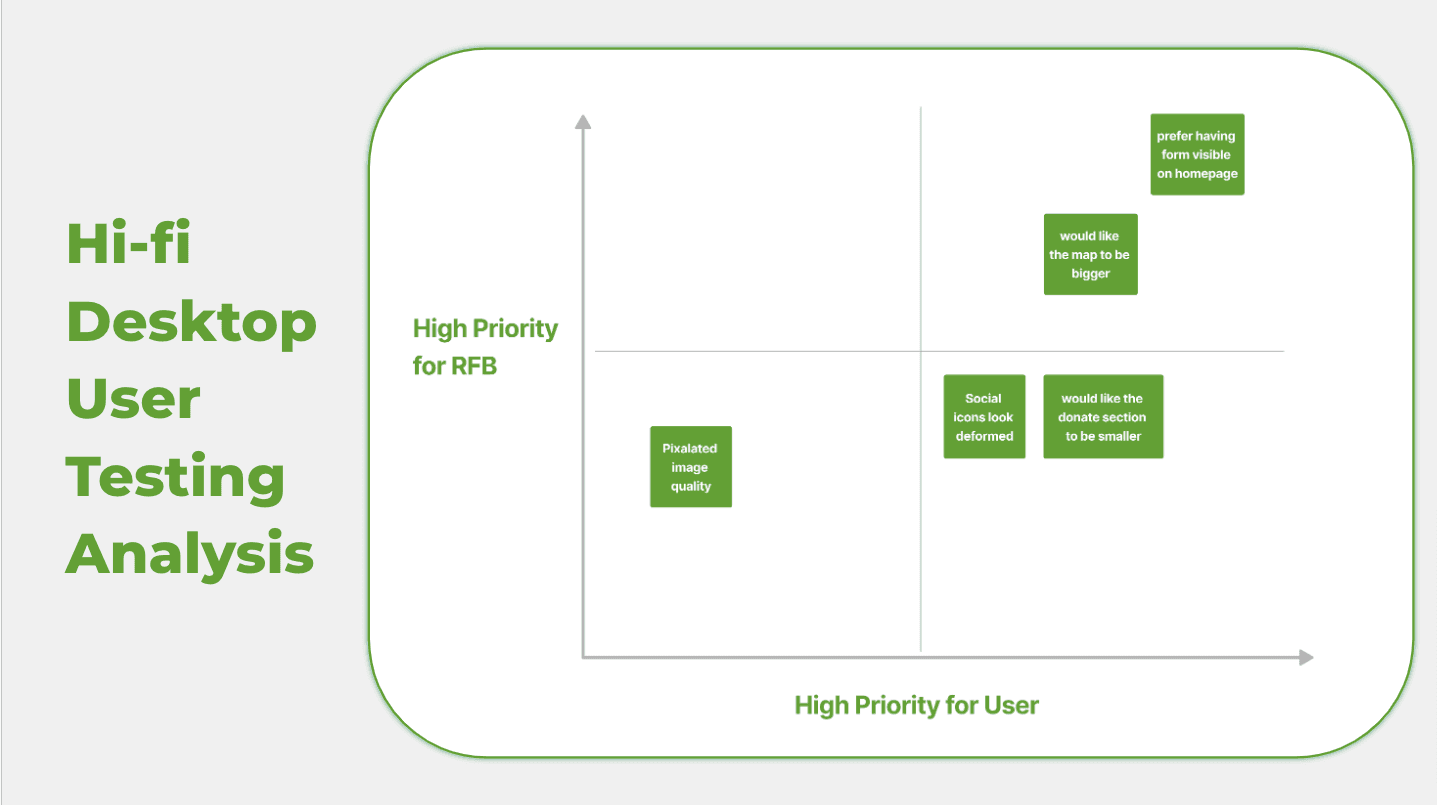 Hi-fi Desktop User Testing Analysis

High Priority for RFB

prefer having form visible on homepage

would like the map to be bigger

Social icons look deformed

would like the donate section to be smaller

Pixalated image quality

High Priority for User